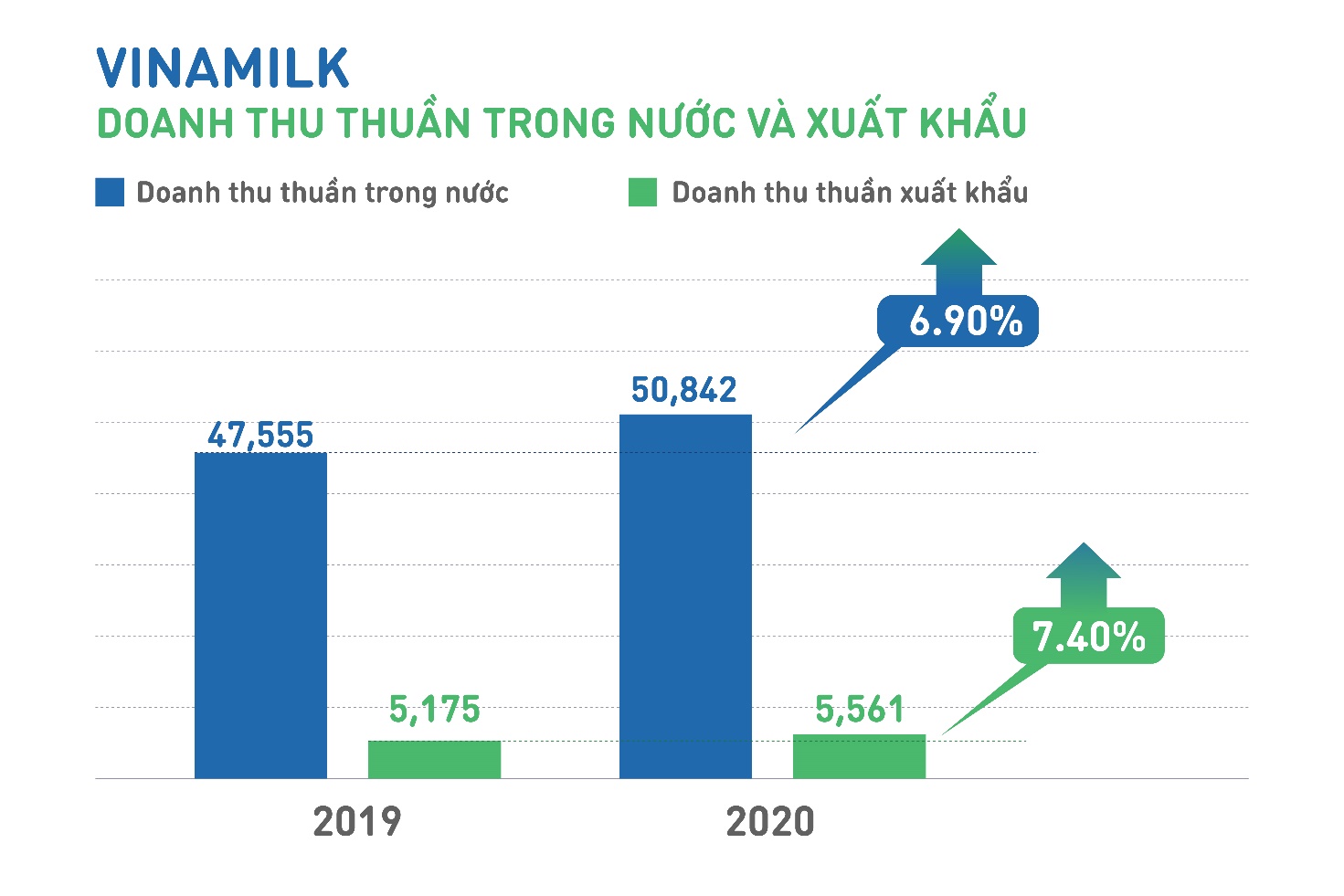 VINAMILK
DOANH THU THUẦN TRONG NƯỚC VÀ XUẤT KHẨU

Doanh thu thuần trong nước
Doanh thu thuần xuất khẩu

6.90%
50,842
47,555
7.40%
5,175
5,561

2019
2020